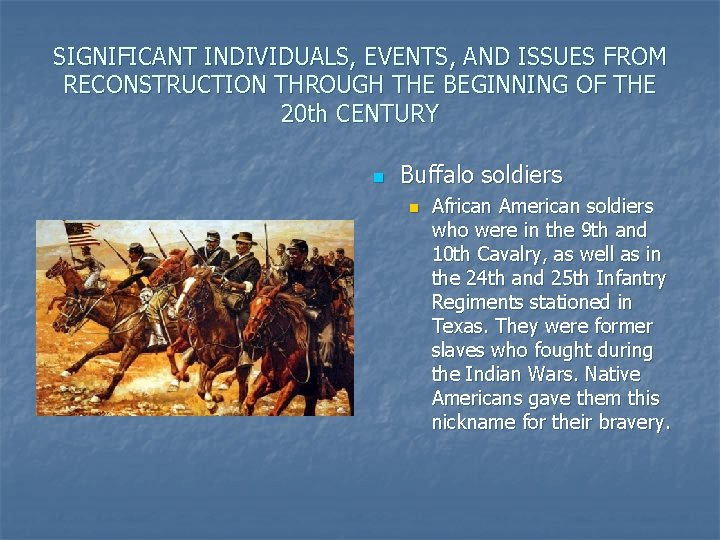 SIGNIFICANT INDIVIDUALS, EVENTS, AND ISSUES FROM RECONSTRUCTION THROUGH THE BEGINNING OF THE 20th CENTURY

Buffalo soldiers

African American soldiers who were in the 9th and 10th Cavalry, as well as in the 24th and 25th Infantry Regiments stationed in Texas. They were former slaves who fought during the Indian Wars. Native Americans gave them this nickname for their bravery.